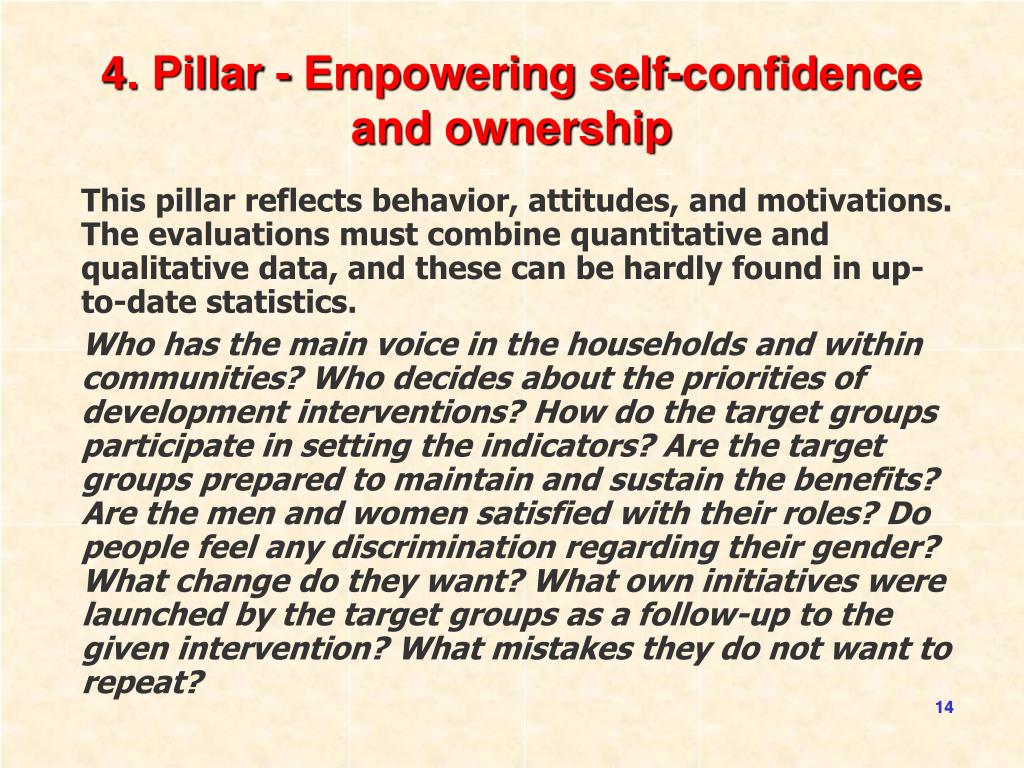 4. Pillar - Empowering self-confidence and ownership

This pillar reflects behavior, attitudes, and motivations. The evaluations must combine quantitative and qualitative data, and these can be hardly found in up-to-date statistics.

Who has the main voice in the households and within communities? Who decides about the priorities of development interventions? How do the target groups participate in setting the indicators? Are the target groups prepared to maintain and sustain the benefits? Are the men and women satisfied with their roles? Do people feel any discrimination regarding their gender? What change do they want? What own initiatives were launched by the target groups as a follow-up to the given intervention? What mistakes they do not want to repeat?

14